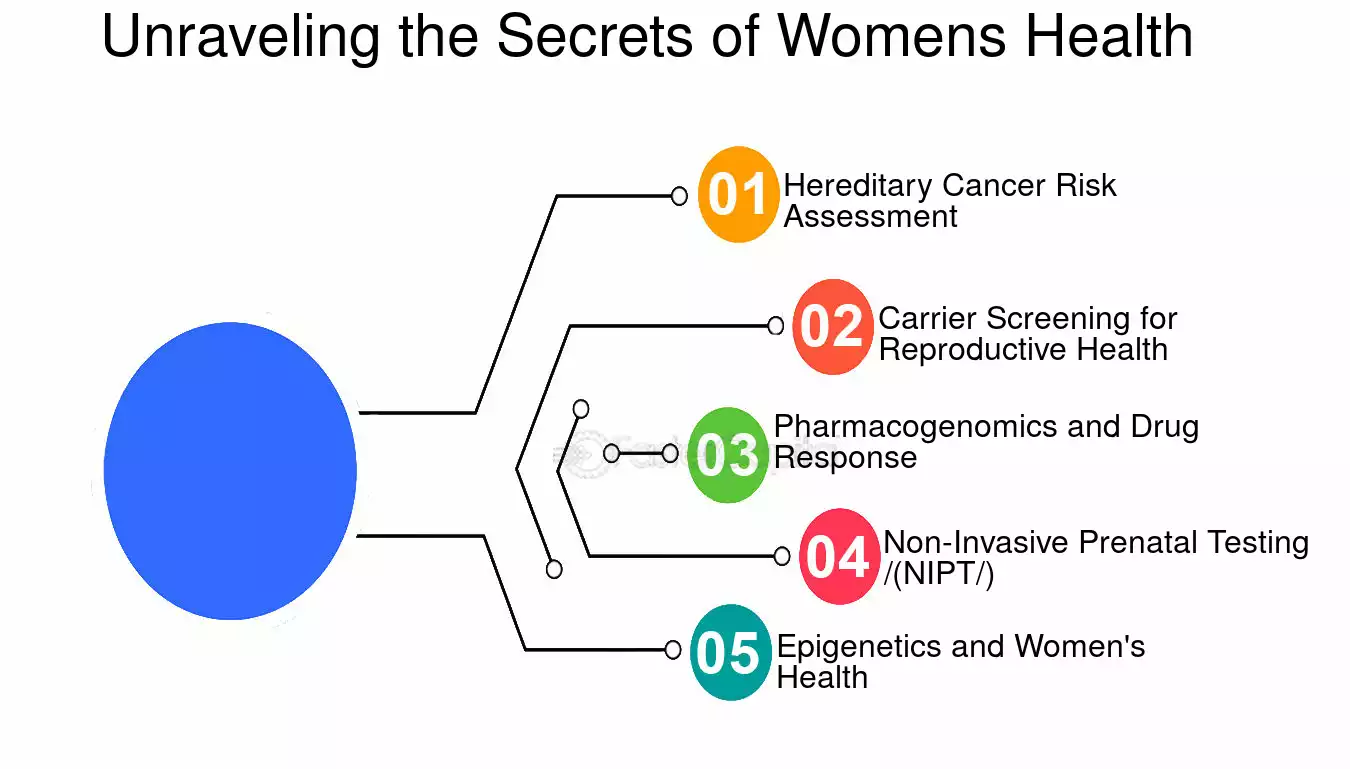 Unraveling the Secrets of Womens Health

01 Hereditary Cancer Risk Assessment

02 Carrier Screening for Reproductive Health

03 Pharmacogenomics and Drug Response

04 Non-Invasive Prenatal Testing /(NIPT/)

05 Epigenetics and Women's Health